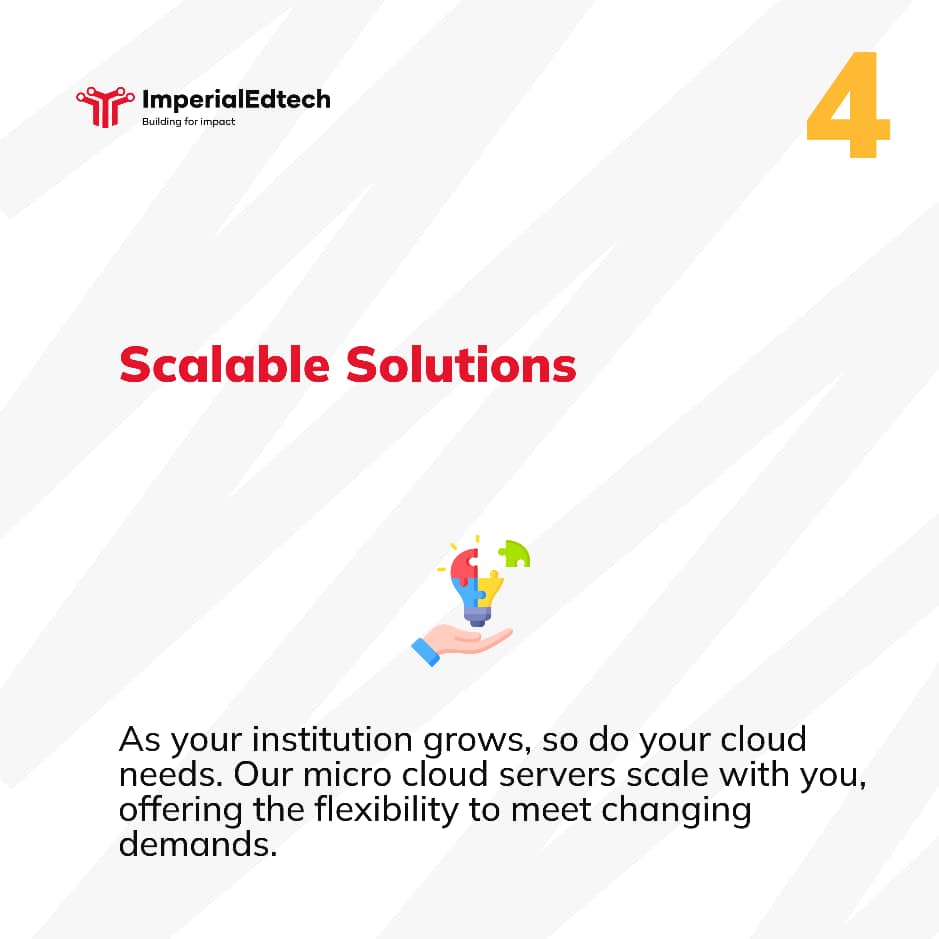 ImperialEdtech
Building for impact

4

Scalable Solutions

As your institution grows, so do your cloud needs. Our micro cloud servers scale with you, offering the flexibility to meet changing demands.